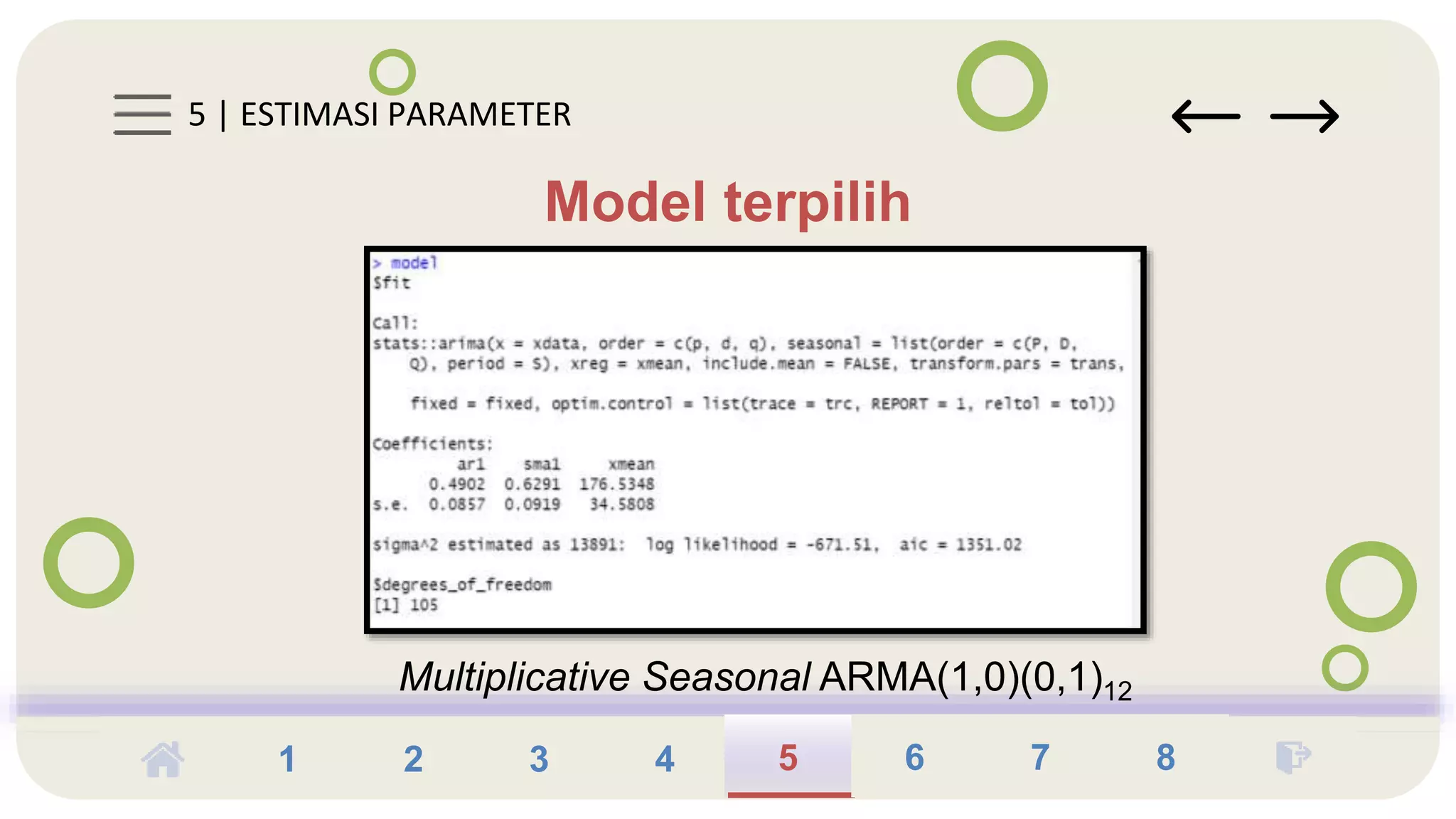 5 | ESTIMASI PARAMETER

Model terpilih

> model
$fit

Call:
stats::arima(x = xdata, order = c(p, d, q), seasonal = list(order = c(P, D, Q), period = S), xreg = xmean, include.mean = FALSE, transform.pars = trans, fixed = fixed, optim.control = list(trace = trc, REPORT = 1, reltol = tol))

Coefficients:

|  | ar1 | sma1 | xmean |
|---|---|---|---|
|  | 0.4902 | 0.6291 | 176.5348 |
| s.e. | 0.0857 | 0.0919 | 34.5808 |

sigma^2 estimated as 13891: log likelihood = -671.51, aic = 1351.02

$degrees_of_freedom
[1] 105

Multiplicative Seasonal ARMA(1,0)(0,1)$_{12}$

1 2 3 4 5 6 7 8